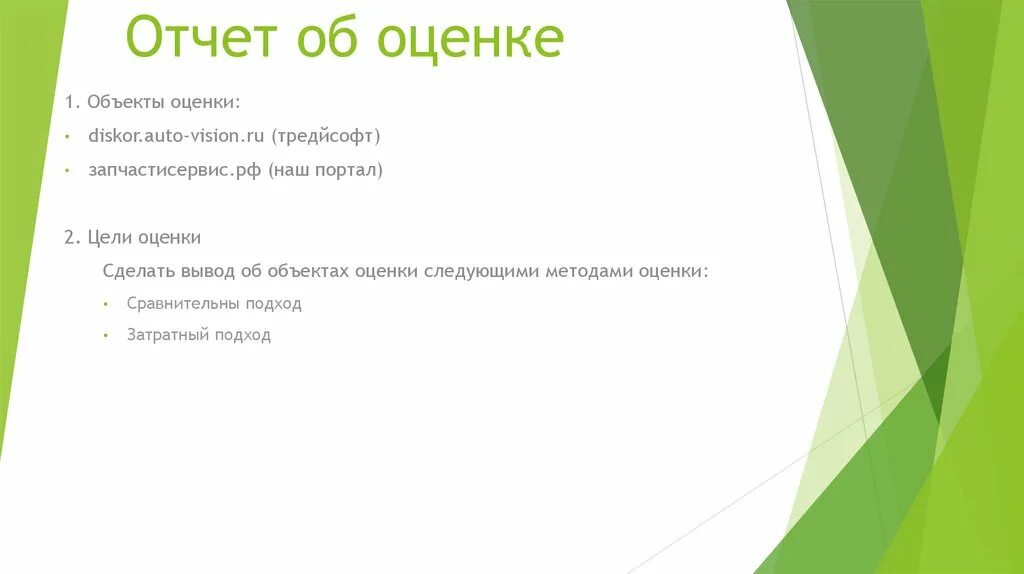 Отчет об оценке

1. Объекты оценки:

• diskor.auto-vision.ru (тредйсофт)

• запчастисервис.рф (наш портал)

2. Цели оценки

Сделать вывод об объектах оценки следующими методами оценки:

• Сравнительны подход

• Затратный подход